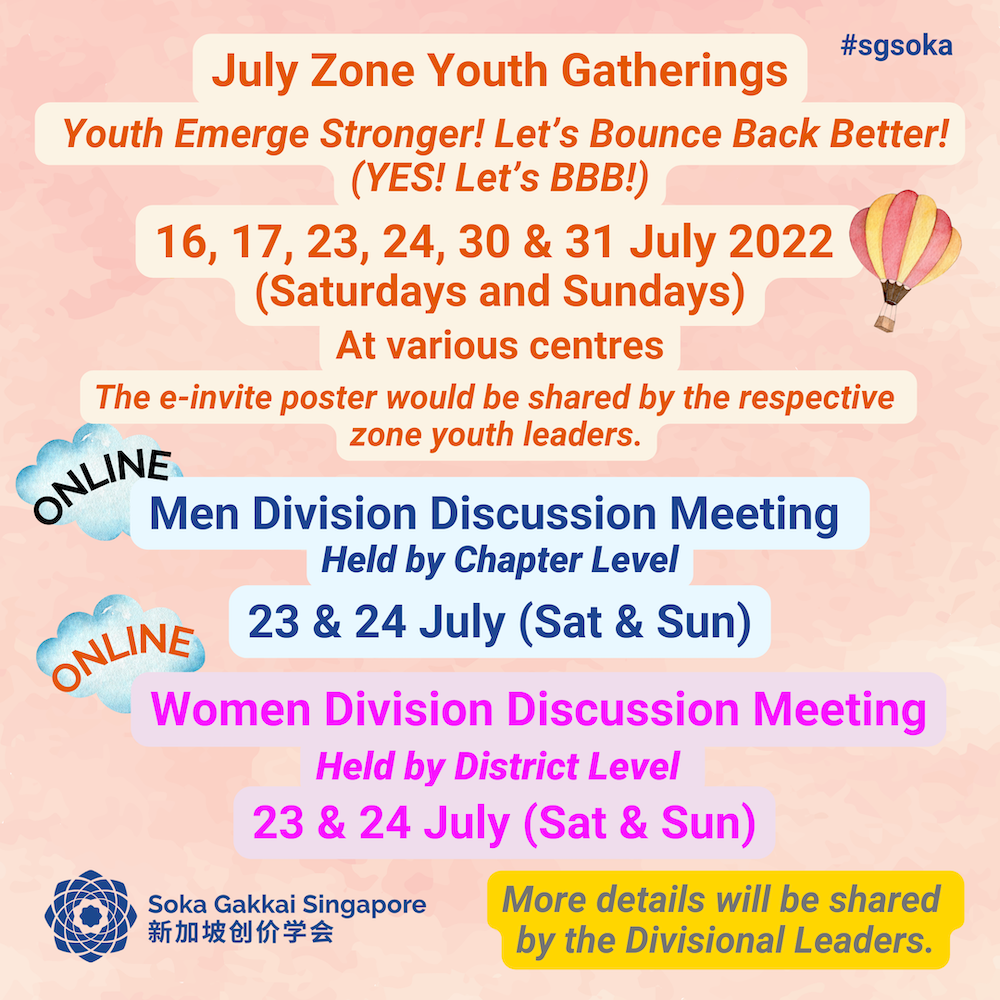 #sgsoka

July Zone Youth Gatherings

Youth Emerge Stronger! Let's Bounce Back Better! (YES! Let's BBB!)

16, 17, 23, 24, 30 & 31 July 2022 (Saturdays and Sundays)

At various centres

The e-invite poster would be shared by the respective zone youth leaders.

ONLINE

Men Division Discussion Meeting

Held by Chapter Level

23 & 24 July (Sat & Sun)

ONLINE

Women Division Discussion Meeting

Held by District Level

23 & 24 July (Sat & Sun)

Soka Gakkai Singapore
新加坡创价学会

More details will be shared by the Divisional Leaders.